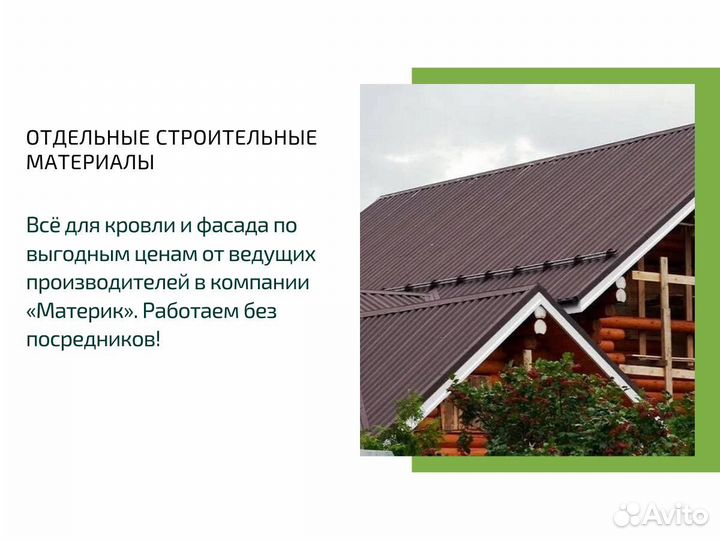 ОТДЕЛЬНЫЕ СТРОИТЕЛЬНЫЕ МАТЕРИАЛЫ

Всё для кровли и фасада по выгодным ценам от ведущих производителей в компании «Материк». Работаем без посредников!

Avito